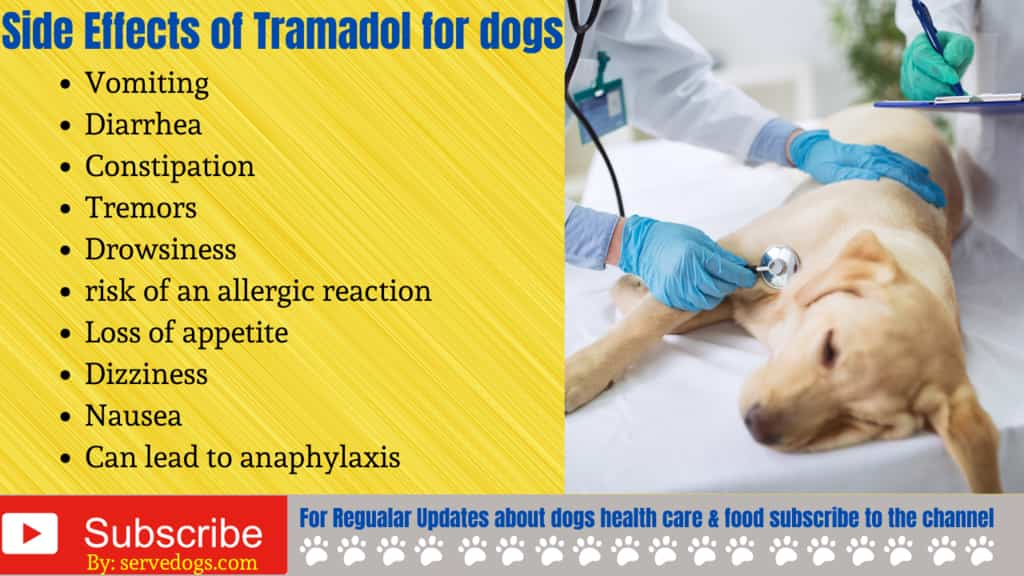 Side Effects of Tramadol for dogs

- Vomiting
- Diarrhea
- Constipation
- Tremors
- Drowsiness
- risk of an allergic reaction
- Loss of appetite
- Dizziness
- Nausea
- Can lead to anaphylaxis

Subscribe
By: servedogs.com

For Regualar Updates about dogs health care & food subscribe to the channel